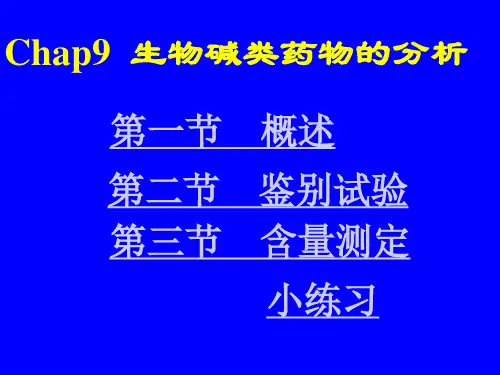 Chap9 生物碱类药物的分析

第一节 概述

第二节 鉴别试验

第三节 含量测定

小练习